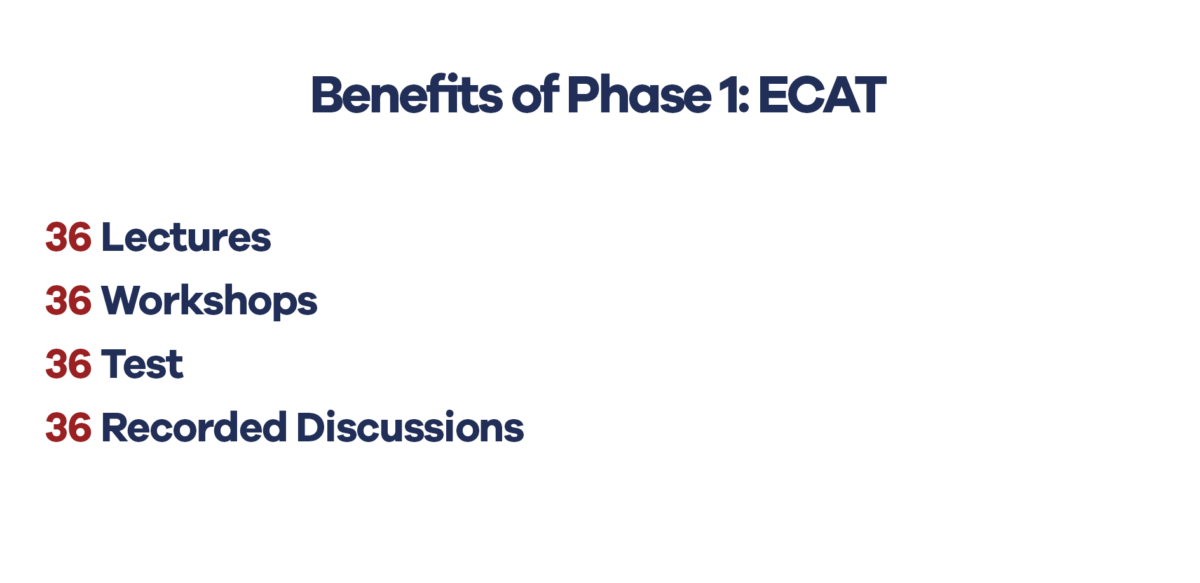 Benefits of Phase 1: ECAT

36 Lectures
36 Workshops
36 Test
36 Recorded Discussions